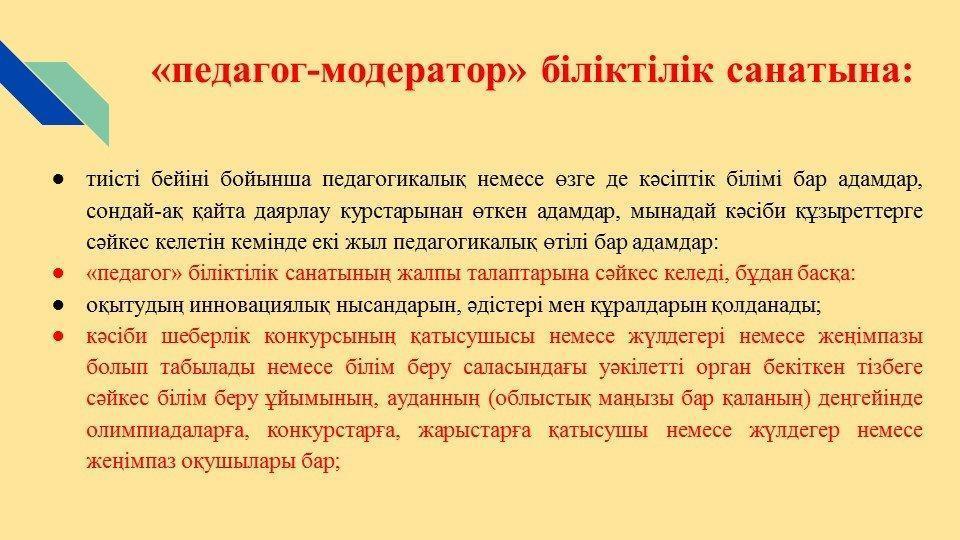 «педагог-модератор» біліктілік санатына:

● тиісті бейіні бойынша педагогикалық немесе өзге де кәсіптік білімі бар адамдар, сондай-ақ қайта даярлау курстарынан өткен адамдар, мынадай кәсіби құзыреттерге сәйкес келетін кемінде екі жыл педагогикалық өтілі бар адамдар:

● «педагог» біліктілік санатының жалпы талаптарына сәйкес келеді, бұдан басқа:

● оқытудың инновациялық нысандарын, әдістері мен құралдарын қолданады;

● кәсіби шеберлік конкурсының қатысушысы немесе жүлдегері немесе жеңімпазы болып табылады немесе білім беру саласындағы уәкілетті орган бекіткен тізбеге сәйкес білім беру ұйымының, ауданның (облыстық маңызы бар қаланың) деңгейінде олимпиадаларға, конкурстарға, жарыстарға қатысушы немесе жүлдегер немесе жеңімпаз оқушылары бар;